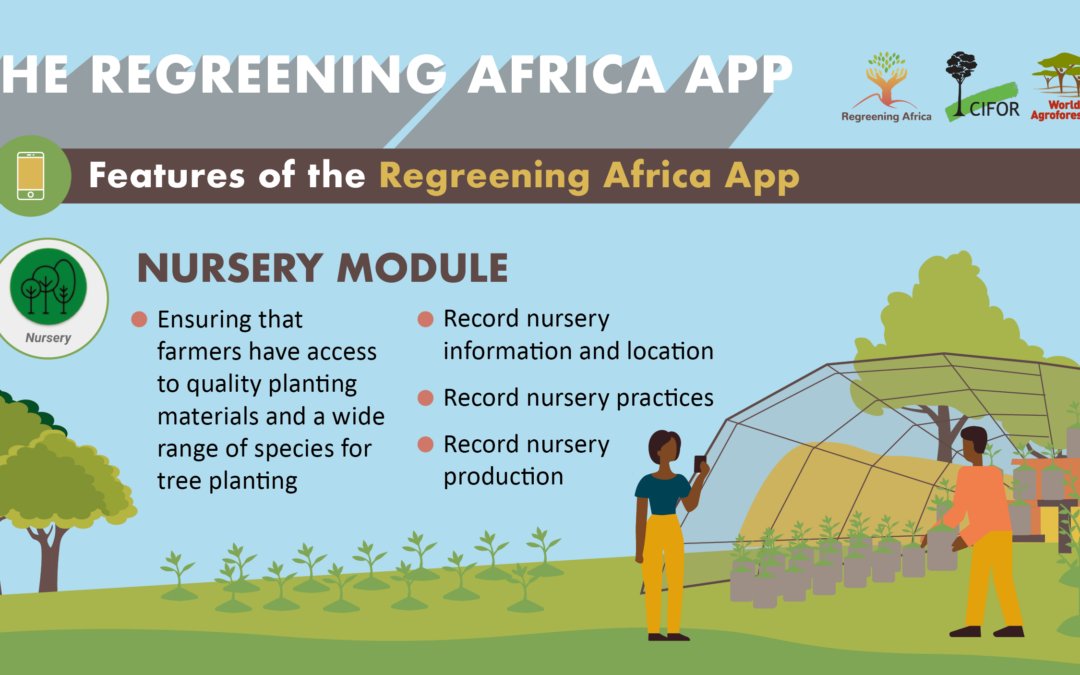 HE REGREENING AFRICA APP

Regreening Africa
CIFOR
World Agrofores

Features of the Regreening Africa App

Nursery

NURSERY MODULE

Ensuring that farmers have access to quality planting materials and a wide range of species for tree planting

Record nursery information and location

Record nursery practices

Record nursery production